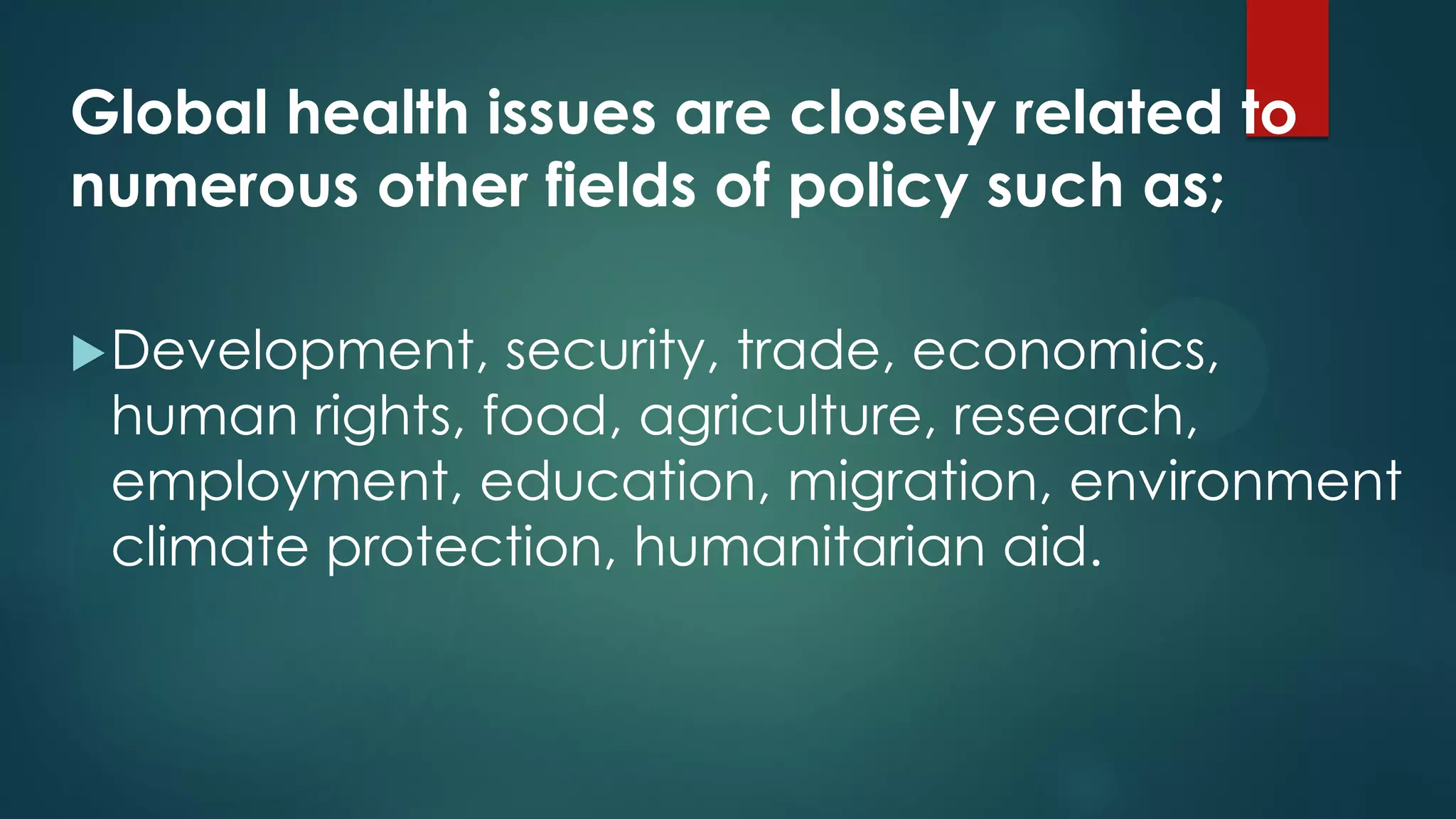 Global health issues are closely related to numerous other fields of policy such as;

Development, security, trade, economics, human rights, food, agriculture, research, employment, education, migration, environment climate protection, humanitarian aid.